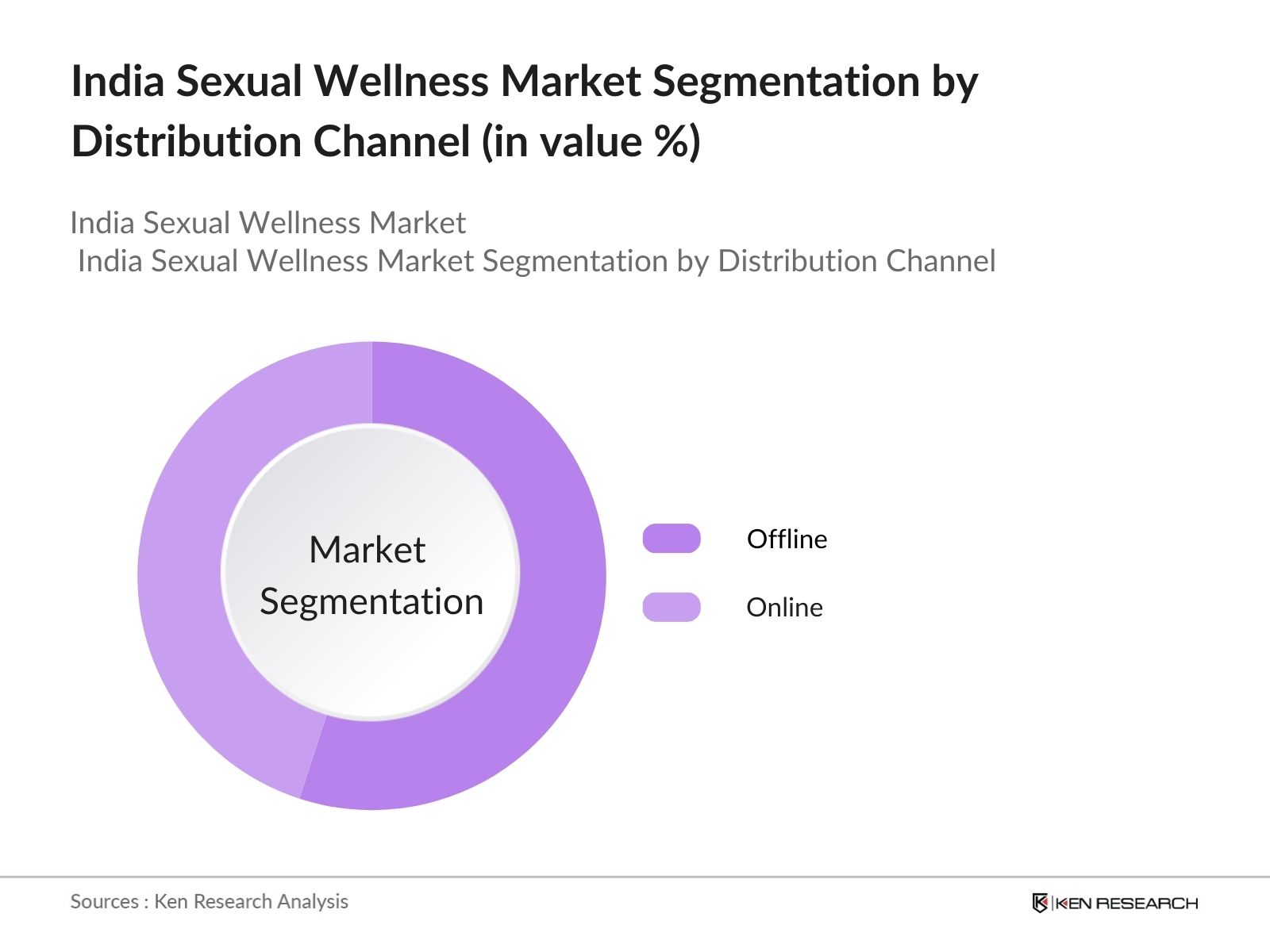 India Sexual Wellness Market Segmentation by Distribution Channel (in value %)

India Sexual Wellness Market
India Sexual Wellness Market Segmentation by Distribution Channel

Market Segmentation

Offline

Online

Sources : Ken Research Analysis

KEN RESEARCH